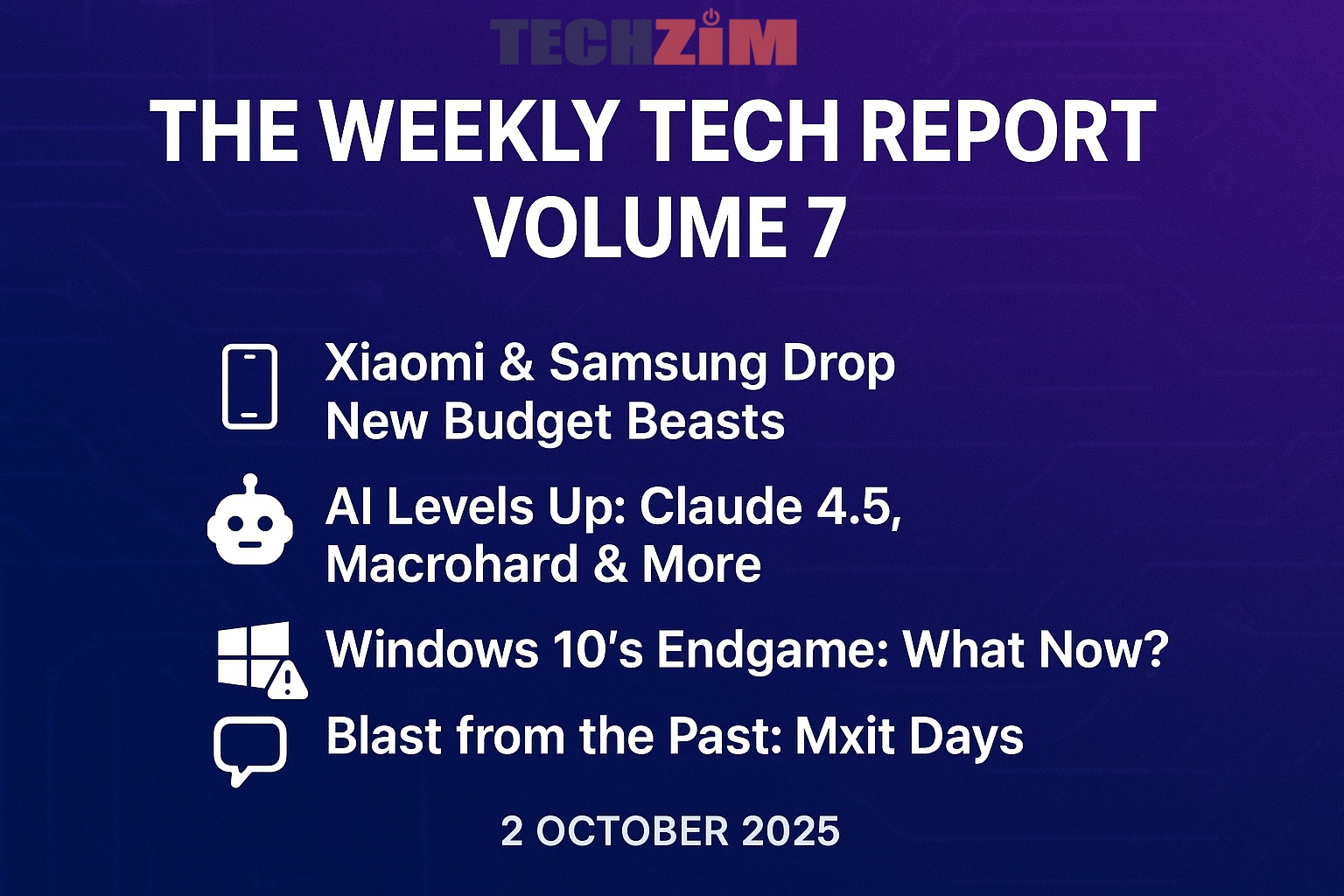 TECHZIM

THE WEEKLY TECH REPORT
VOLUME 7

Xiaomi & Samsung Drop New Budget Beasts

AI Levels Up: Claude 4.5, Macrohard & More

Windows 10's Endgame: What Now?

Blast from the Past: Mxit Days

2 OCTOBER 2025